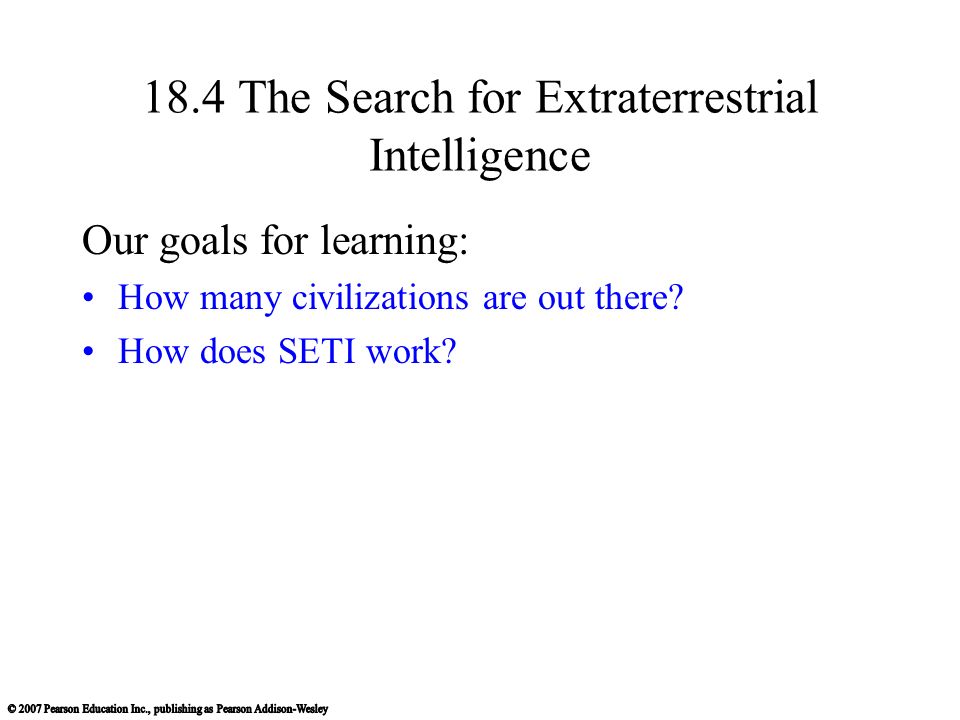 18.4 The Search for Extraterrestrial Intelligence

Our goals for learning:

• How many civilizations are out there?
• How does SETI work?

© 2007 Pearson Education Inc., publishing as Pearson Addison-Wesley